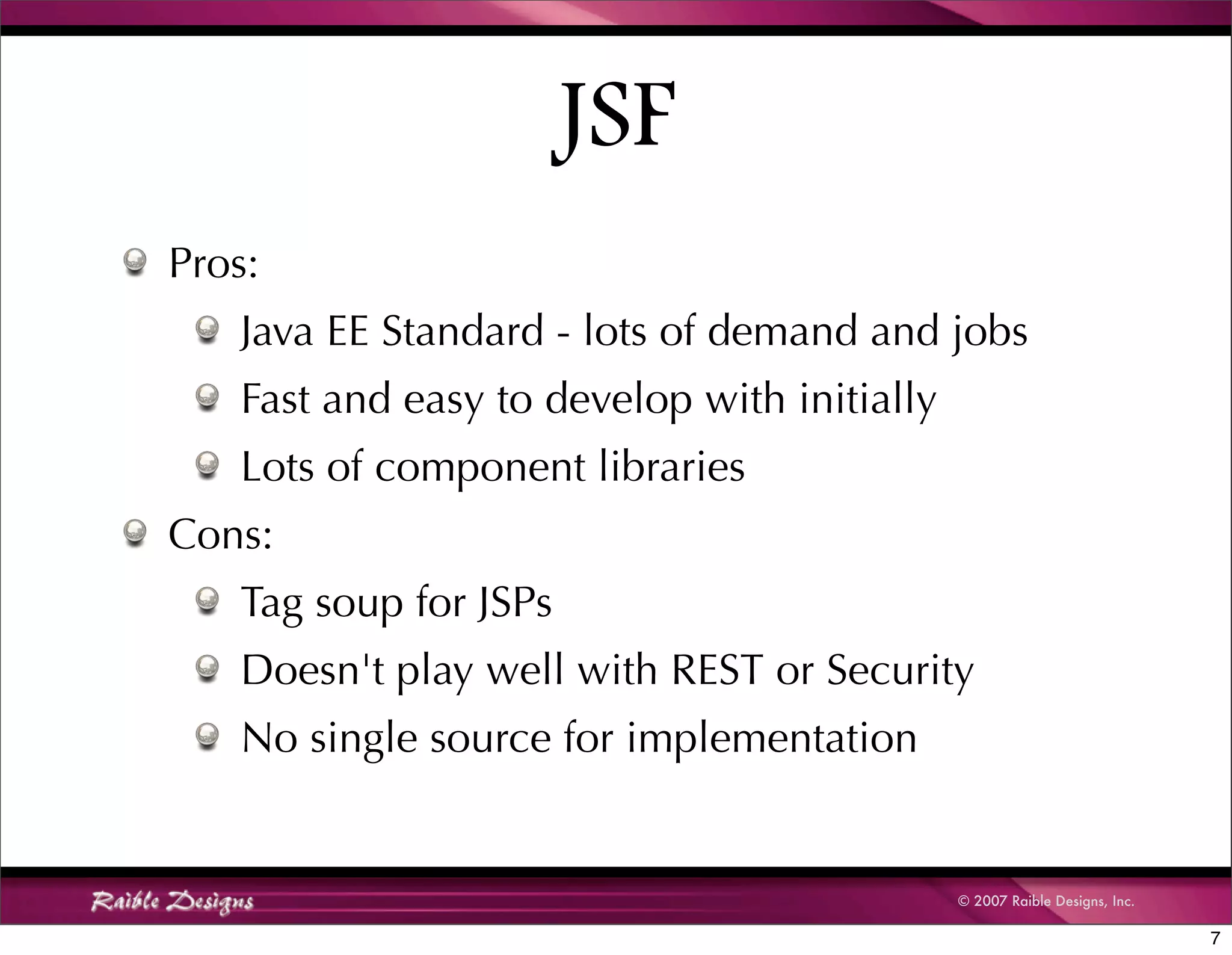 JSF

Pros:

Java EE Standard - lots of demand and jobs

Fast and easy to develop with initially

Lots of component libraries

Cons:

Tag soup for JSPs

Doesn't play well with REST or Security

No single source for implementation

Raible Designs

© 2007 Raible Designs, Inc.

7